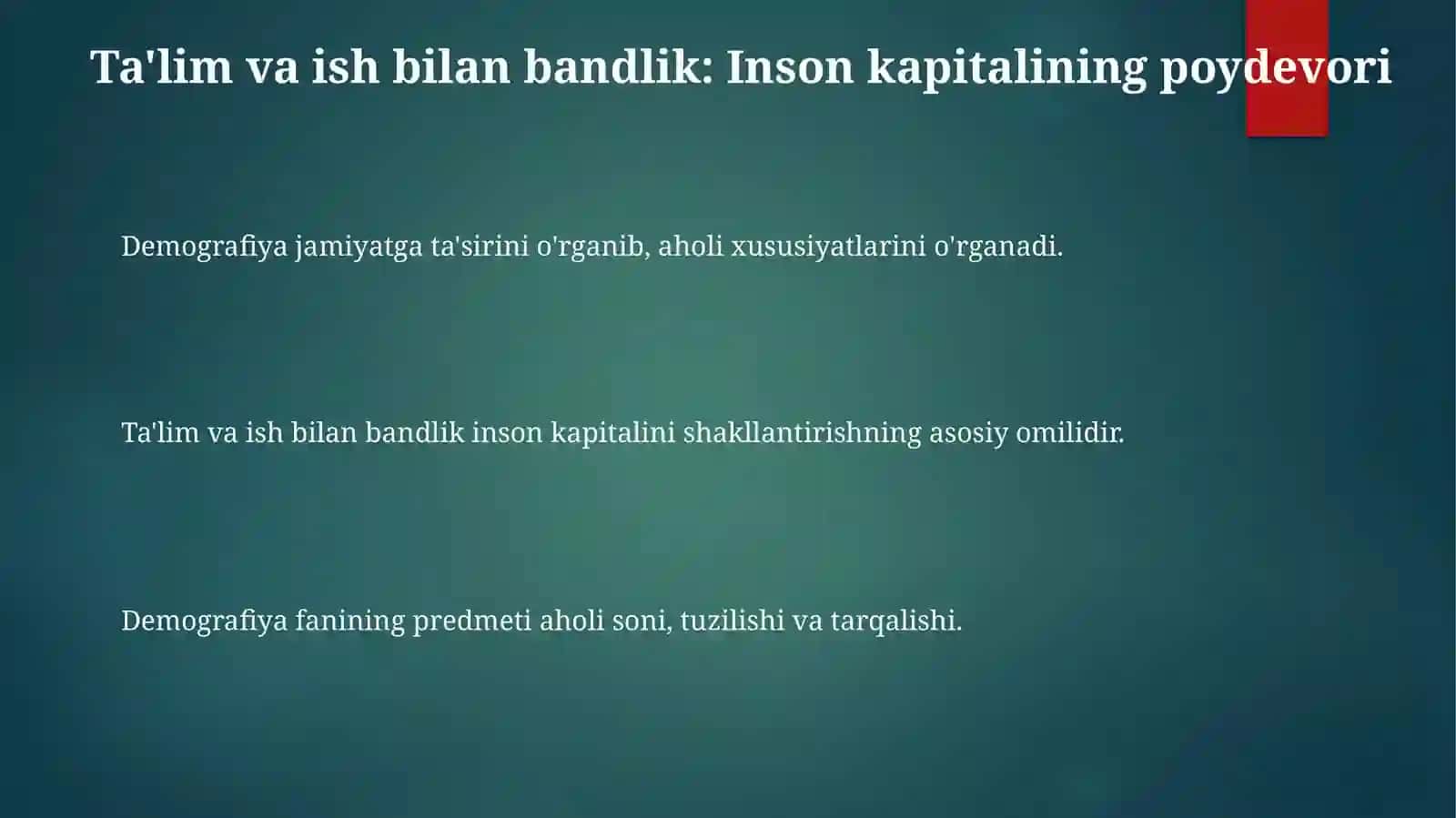 Ta'lim va ish bilan bandlik: Inson kapitalining poydevori

Demografiya jamiyatga ta'sirini o'rganib, aholi xususiyatlarini o'rganadi.

Ta'lim va ish bilan bandlik inson kapitalini shakllantirishning asosiy omilidir.

Demografiya fanining predmeti aholi soni, tuzilishi va tarqalishi.